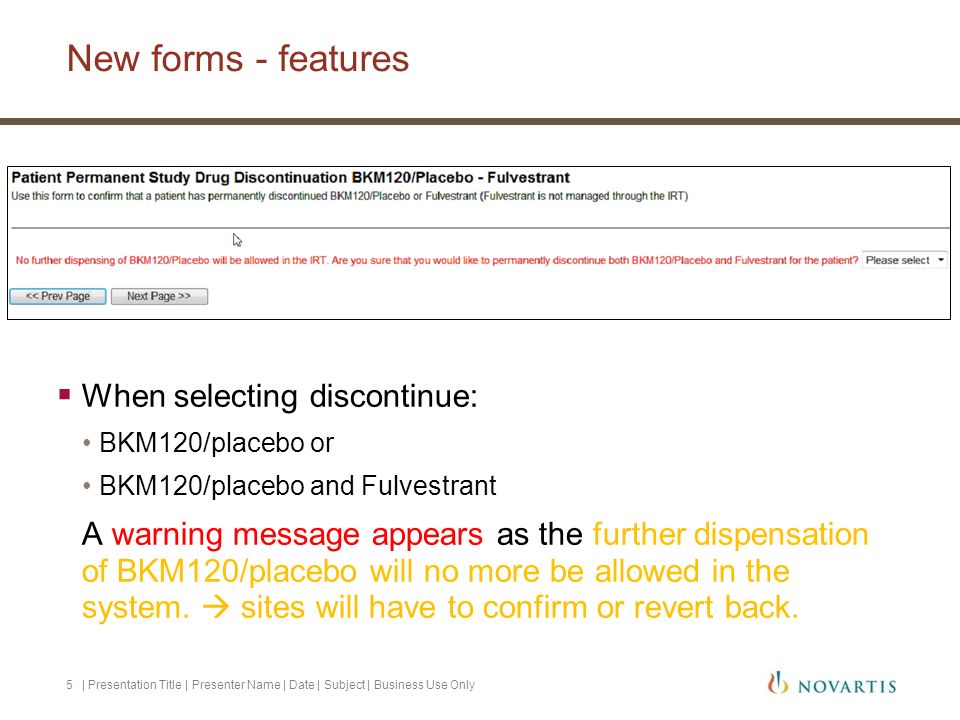 New forms - features

Patient Permanent Study Drug Discontinuation BKM120/Placebo - Fulvestrant
Use this form to confirm that a patient has permanently discontinued BKM120/Placebo or Fulvestrant (Fulvestrant is not managed through the IRT)

No further dispensing of BKM120/Placebo will be allowed in the IRT. Are you sure that you would like to permanently discontinue both BKM120/Placebo and Fulvestrant for the patient? Please select

<< Prev Page Next Page >>

▪ When selecting discontinue:
• BKM120/placebo or
• BKM120/placebo and Fulvestrant

A warning message appears as the further dispensation of BKM120/placebo will no more be allowed in the system. → sites will have to confirm or revert back.

5 | Presentation Title | Presenter Name | Date | Subject | Business Use Only

NOVARTIS